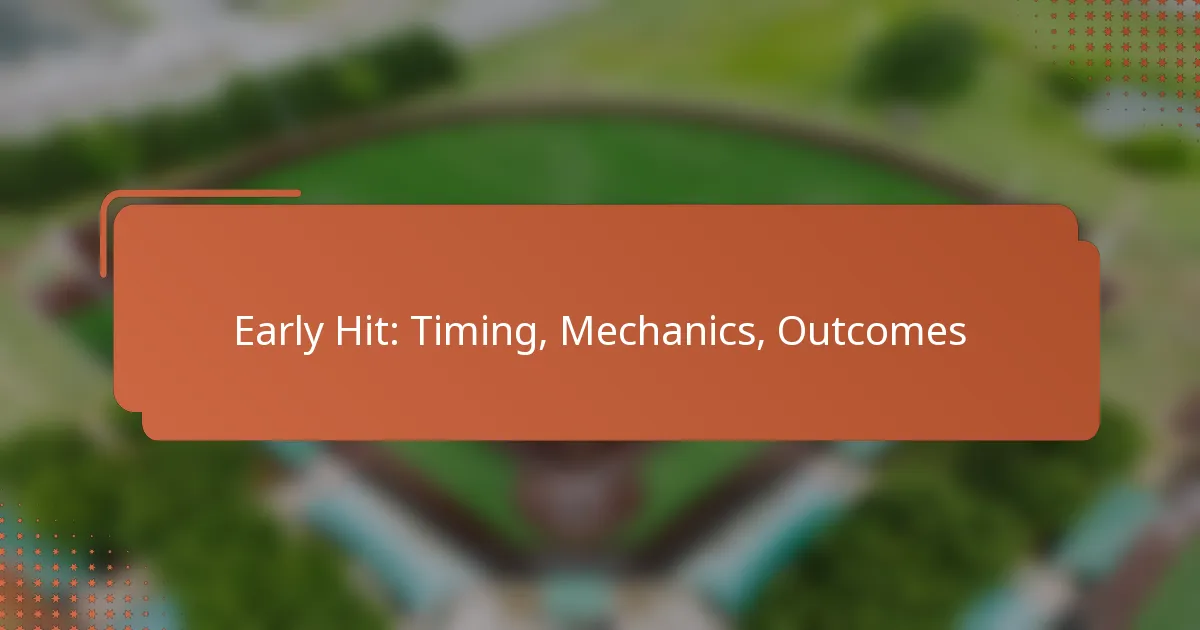 Early Hit: Timing, Mechanics, Outcomes